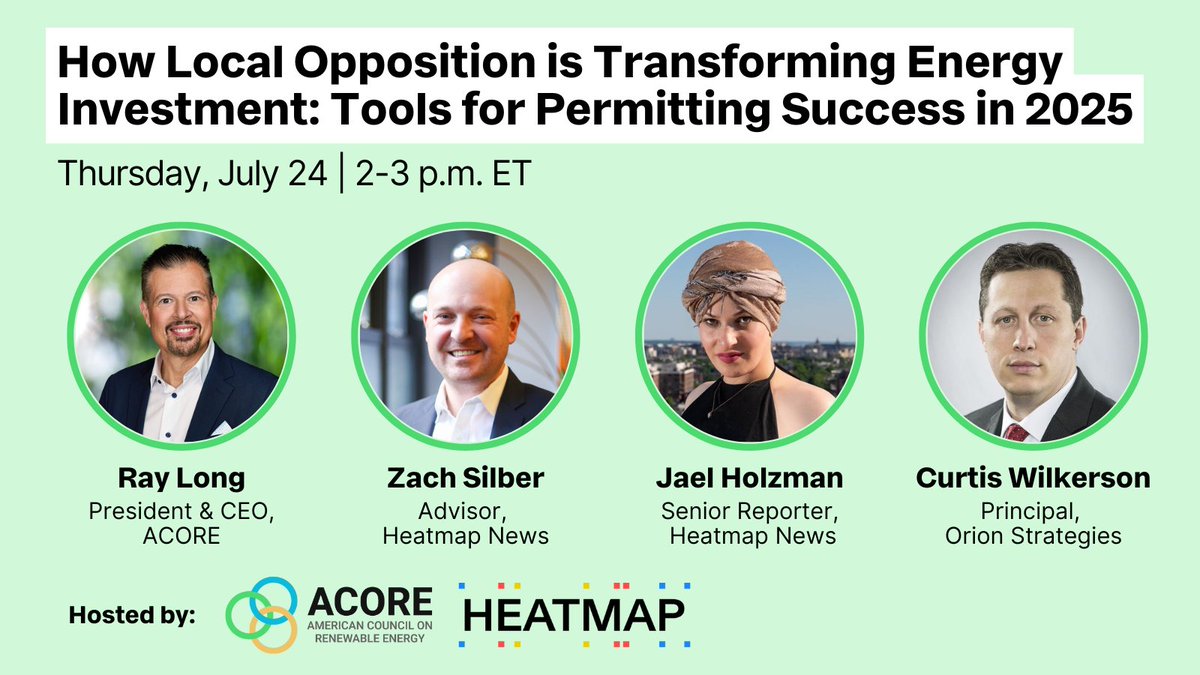 How Local Opposition is Transforming Energy Investment: Tools for Permitting Success in 2025

Thursday, July 24 | 2-3 p.m. ET

Ray Long
President & CEO, ACORE

Zach Silber
Advisor, Heatmap News

Jael Holzman
Senior Reporter, Heatmap News

Curtis Wilkerson
Principal, Orion Strategies

Hosted by:

ACORE
AMERICAN COUNCIL ON RENEWABLE ENERGY

HEATMAP